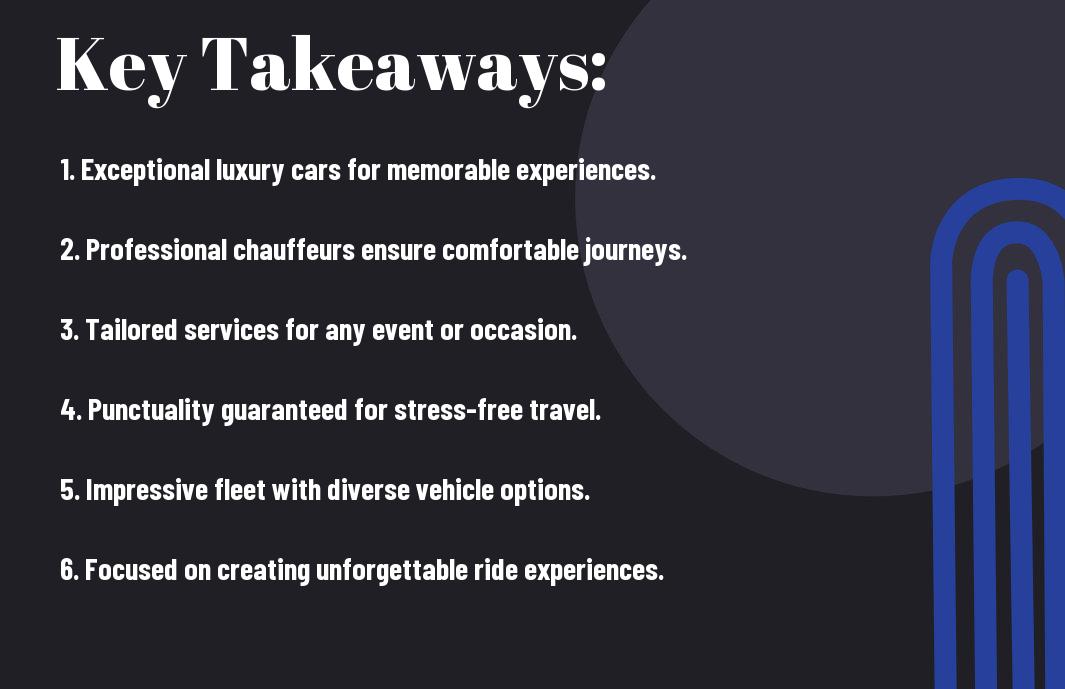 Key Takeaways:

1. Exceptional luxury cars for memorable experiences.

2. Professional chauffeurs ensure comfortable journeys.

3. Tailored services for any event or occasion.

4. Punctuality guaranteed for stress-free travel.

5. Impressive fleet with diverse vehicle options.

6. Focused on creating unforgettable ride experiences.